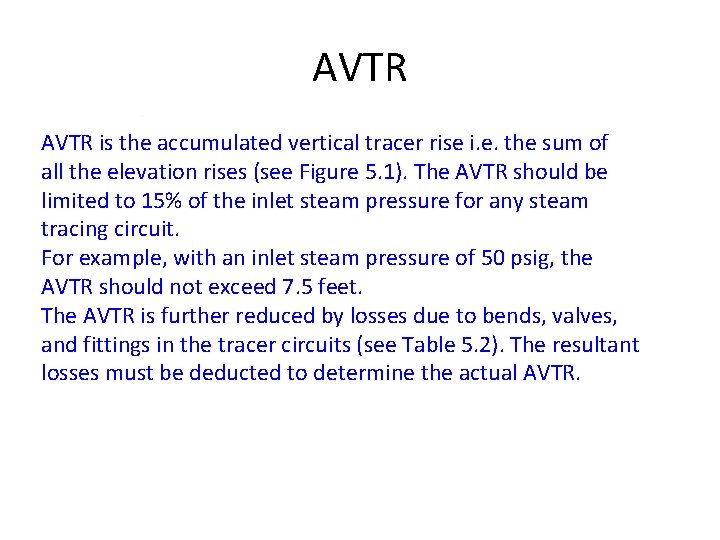 AVTR

AVTR is the accumulated vertical tracer rise i.e. the sum of all the elevation rises (see Figure 5.1). The AVTR should be limited to 15% of the inlet steam pressure for any steam tracing circuit.
For example, with an inlet steam pressure of 50 psig, the AVTR should not exceed 7.5 feet.
The AVTR is further reduced by losses due to bends, valves, and fittings in the tracer circuits (see Table 5.2). The resultant losses must be deducted to determine the actual AVTR.